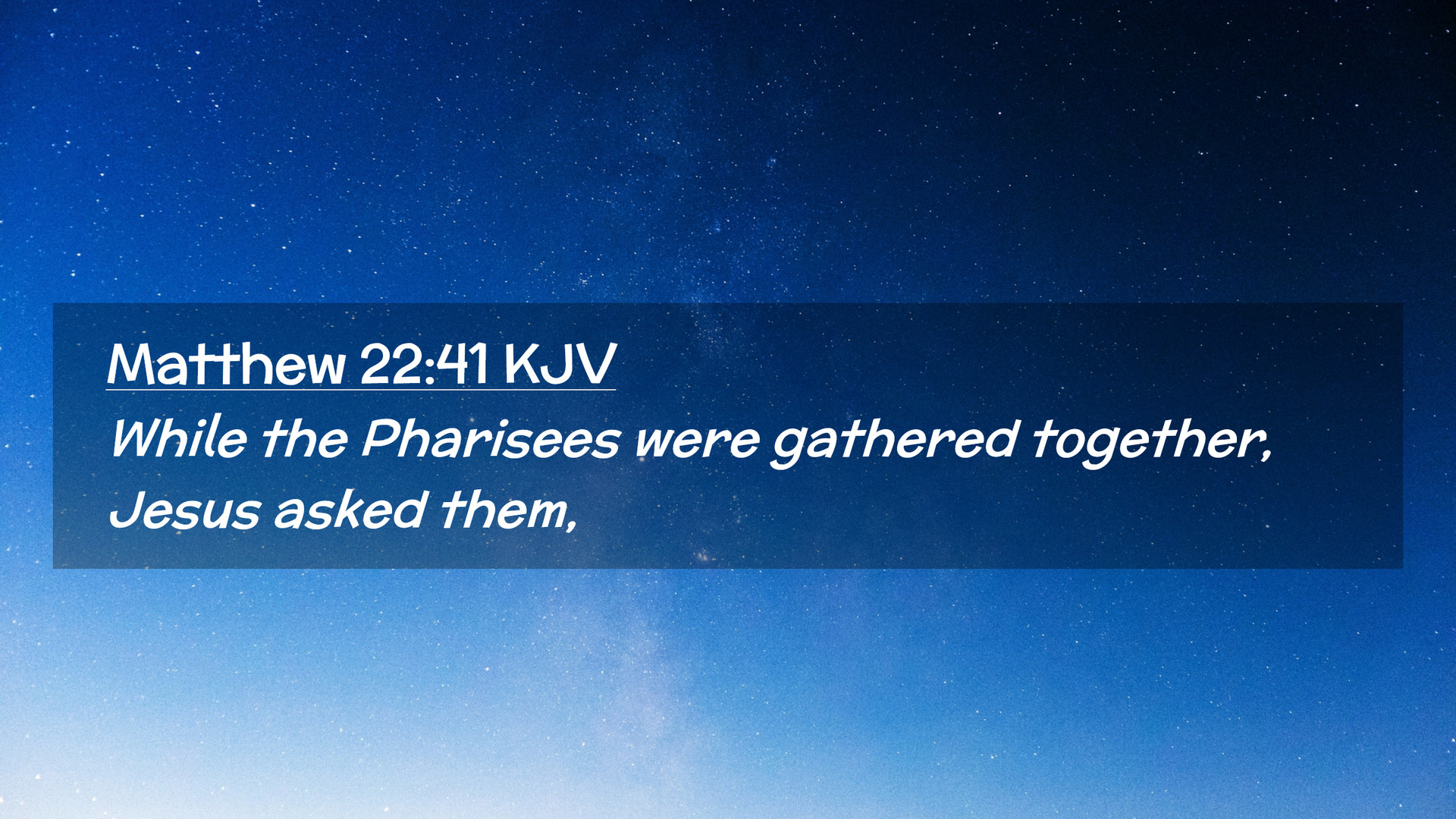 Matthew 22:41 KJV

While the Pharisees were gathered together, Jesus asked them,